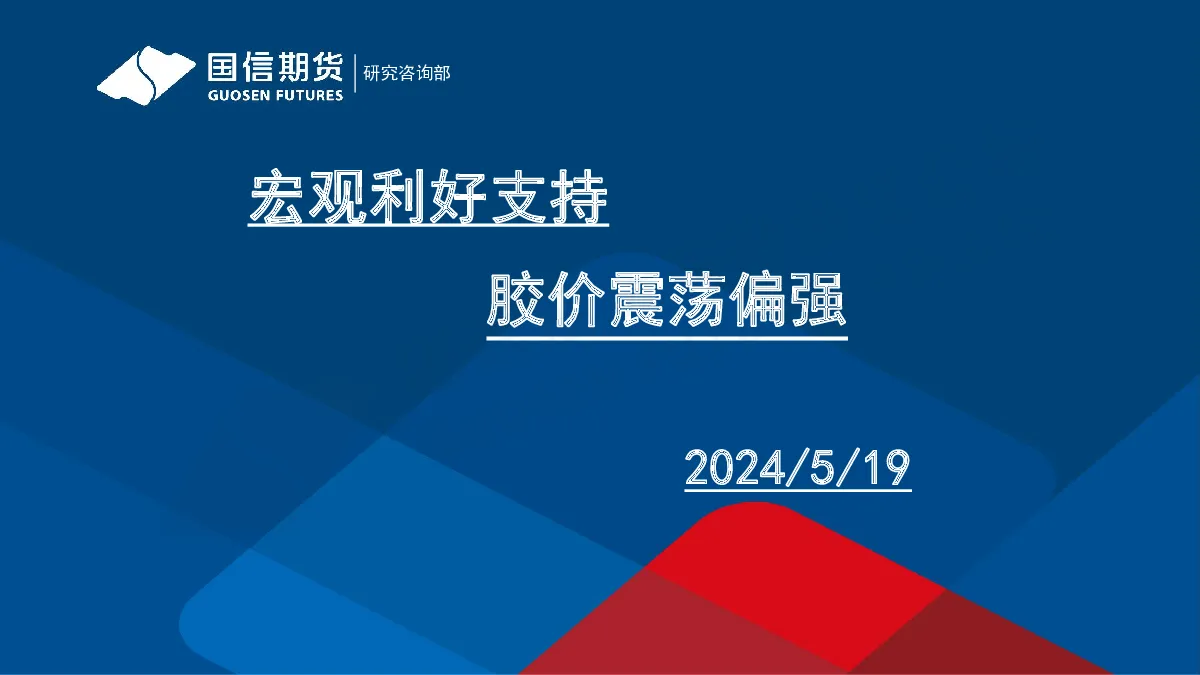 国信期货
GUOSEN FUTURES
研究咨询部

宏观利好支持

胶价震荡偏强

2024/5/19